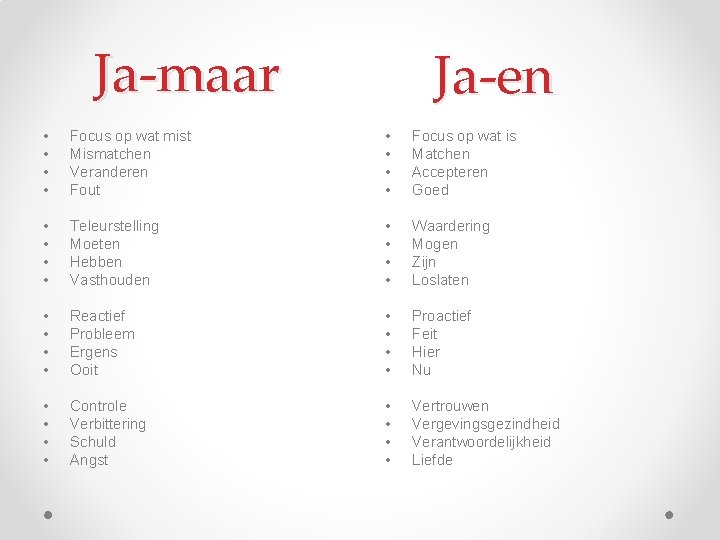 Ja-maar

• Focus op wat mist
• Mismatchen
• Veranderen
• Fout

• Teleurstelling
• Moeten
• Hebben
• Vasthouden

• Reactief
• Probleem
• Ergens
• Ooit

• Controle
• Verbittering
• Schuld
• Angst

Ja-en

• Focus op wat is
• Matchen
• Accepteren
• Goed

• Waardering
• Mogen
• Zijn
• Loslaten

• Proactief
• Feit
• Hier
• Nu

• Vertrouwen
• Vergevingsgezindheid
• Verantwoordelijkheid
• Liefde